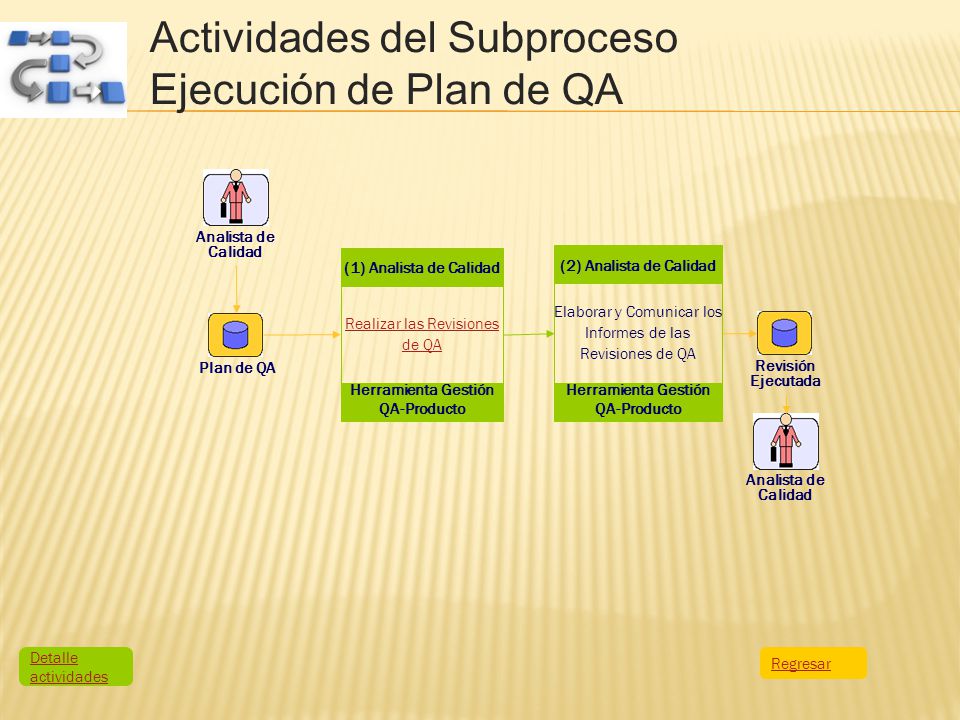 Actividades del Subproceso Ejecución de Plan de QA

Analista de Calidad

Plan de QA

(1) Analista de Calidad

Realizar las Revisiones de QA

Herramienta Gestión QA-Producto

(2) Analista de Calidad

Elaborar y Comunicar los Informes de las Revisiones de QA

Herramienta Gestión QA-Producto

Revisión Ejecutada

Analista de Calidad

Detalle actividades

Regresar